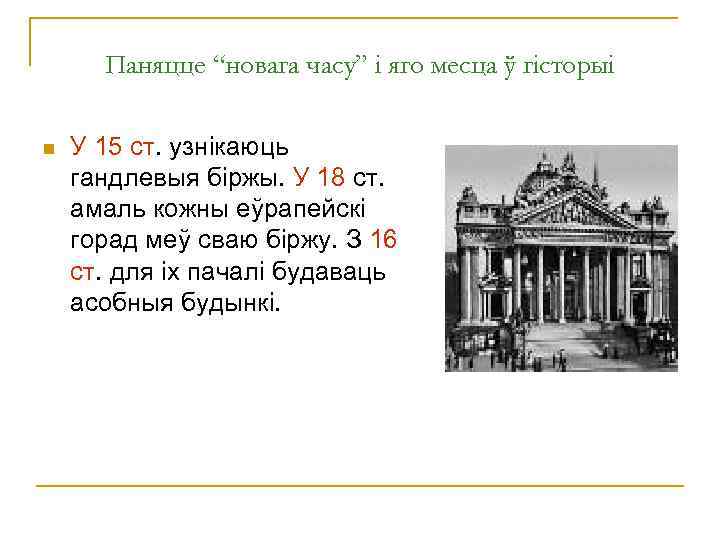 Паняцце “новага часу” і яго месца ў гісторыі

У 15 ст. узнікаюць гандлевыя біржы. У 18 ст. амаль кожны еўрапейскі горад меў сваю біржу. З 16 ст. для іх пачалі будаваць асобныя будынкі.